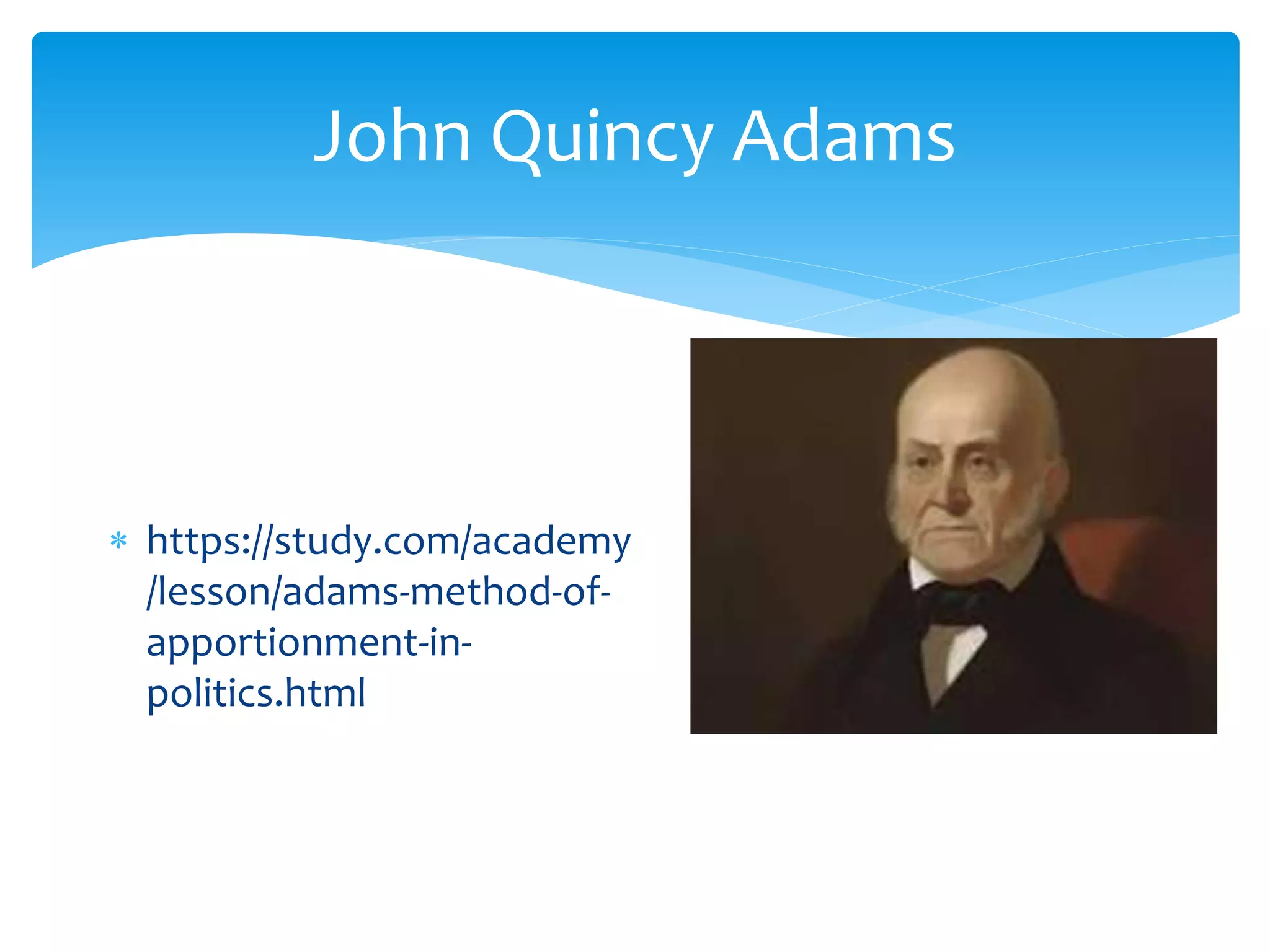 John Quincy Adams

* https://study.com/academy/lesson/adams-method-of-apportionment-in-politics.html